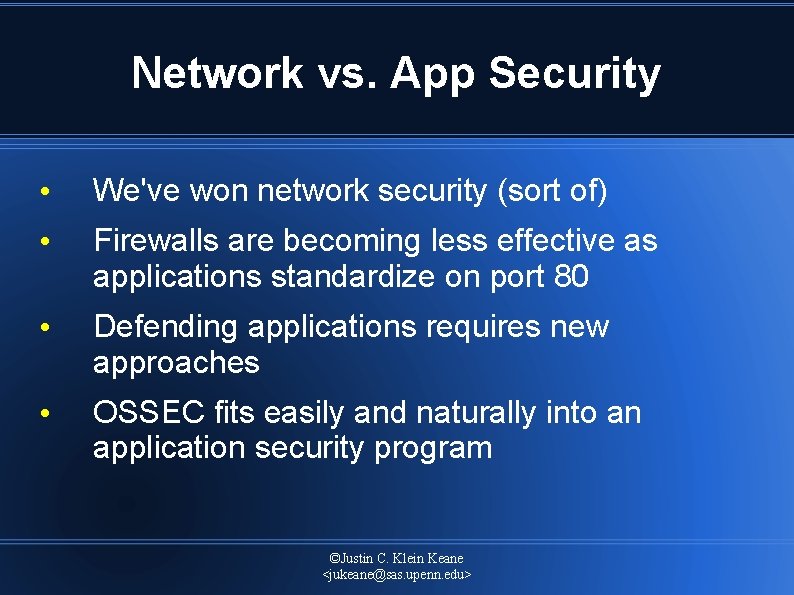 Network vs. App Security

• We've won network security (sort of)
• Firewalls are becoming less effective as applications standardize on port 80
• Defending applications requires new approaches
• OSSEC fits easily and naturally into an application security program

©Justin C. Klein Keane
<jukeane@sas.upenn.edu>